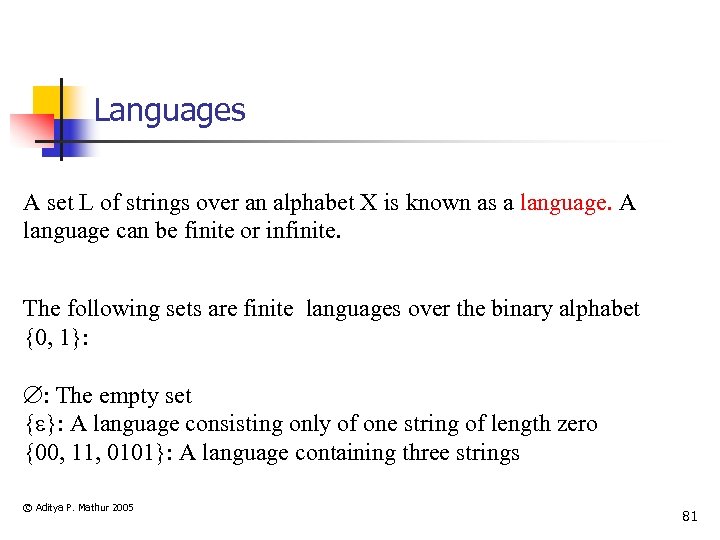 Languages

A set L of strings over an alphabet X is known as a language. A language can be finite or infinite.

The following sets are finite languages over the binary alphabet $\{0, 1\}$:

$\emptyset$: The empty set
$\{\varepsilon\}$: A language consisting only of one string of length zero
$\{00, 11, 0101\}$: A language containing three strings

© Aditya P. Mathur 2005

81